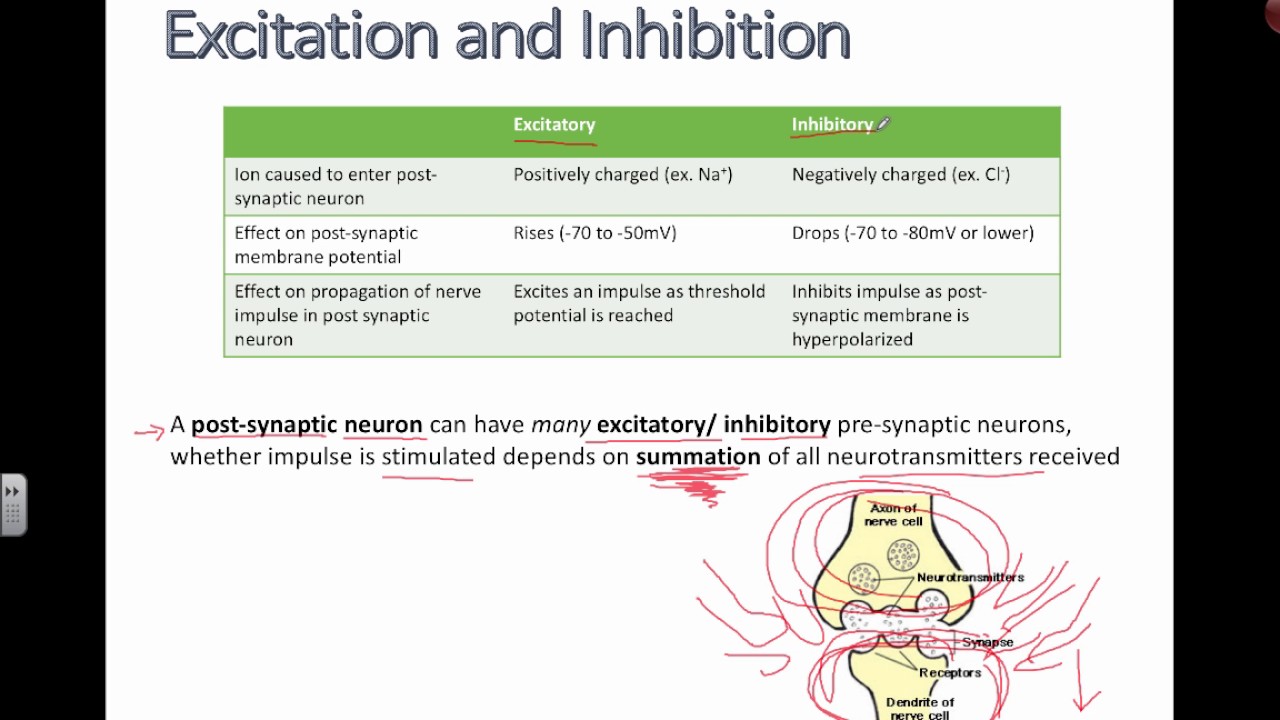 Excitation and Inhibition

| | Excitatory | Inhibitory |
|---|---|---|
| Ion caused to enter post-synaptic neuron | Positively charged (ex. $Na^+$) | Negatively charged (ex. $Cl^-$) |
| Effect on post-synaptic membrane potential | Rises (-70 to -50mV) | Drops (-70 to -80mV or lower) |
| Effect on propagation of nerve impulse in post synaptic neuron | Excites an impulse as threshold potential is reached | Inhibits impulse as post-synaptic membrane is hyperpolarized |

A post-synaptic neuron can have many excitatory/ inhibitory pre-synaptic neurons, whether impulse is stimulated depends on summation of all neurotransmitters received

Axon of nerve cell
Neurotransmitters
Synapse
Receptors
Dendrite of nerve cell